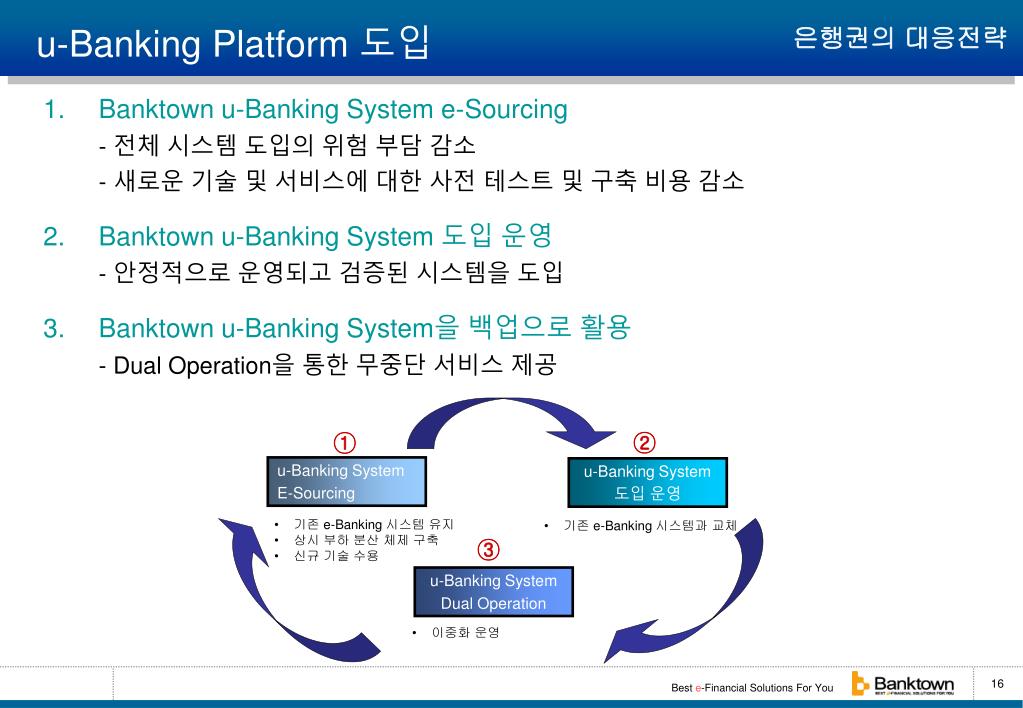 u-Banking Platform 도입

은행권의 대응전략

1. Banktown u-Banking System e-Sourcing
- 전체 시스템 도입의 위험 부담 감소
- 새로운 기술 및 서비스에 대한 사전 테스트 및 구축 비용 감소

2. Banktown u-Banking System 도입 운영
- 안정적으로 운영되고 검증된 시스템을 도입

3. Banktown u-Banking System을 백업으로 활용
- Dual Operation을 통한 무중단 서비스 제공

①
u-Banking System E-Sourcing
• 기존 e-Banking 시스템 유지
• 상시 부하 분산 체제 구축
• 신규 기술 수용

②
u-Banking System 도입 운영
• 기존 e-Banking 시스템과 교체

③
u-Banking System Dual Operation
• 이중화 운영

Best e-Financial Solutions For You

Banktown
BEST e-FINANCIAL SOLUTIONS FOR YOU

16